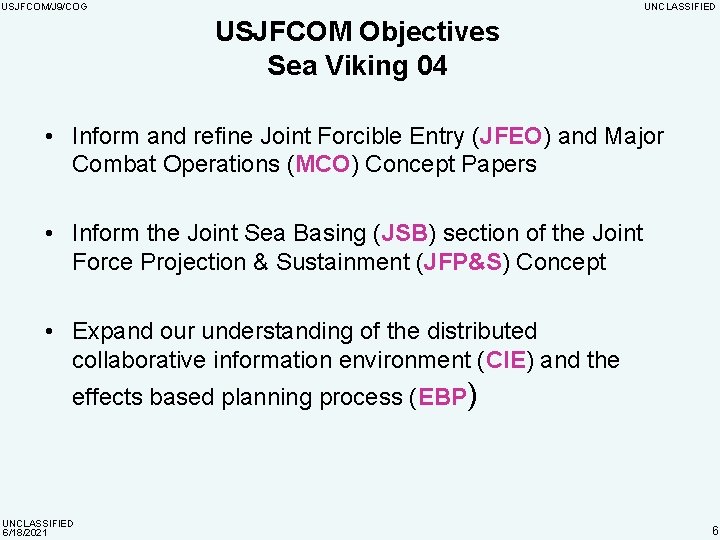 USJFCOM/J9/COG

UNCLASSIFIED

USJFCOM Objectives
Sea Viking 04

• Inform and refine Joint Forcible Entry (JFEO) and Major Combat Operations (MCO) Concept Papers

• Inform the Joint Sea Basing (JSB) section of the Joint Force Projection & Sustainment (JFP&S) Concept

• Expand our understanding of the distributed collaborative information environment (CIE) and the effects based planning process (EBP)

UNCLASSIFIED
6/18/2021

6